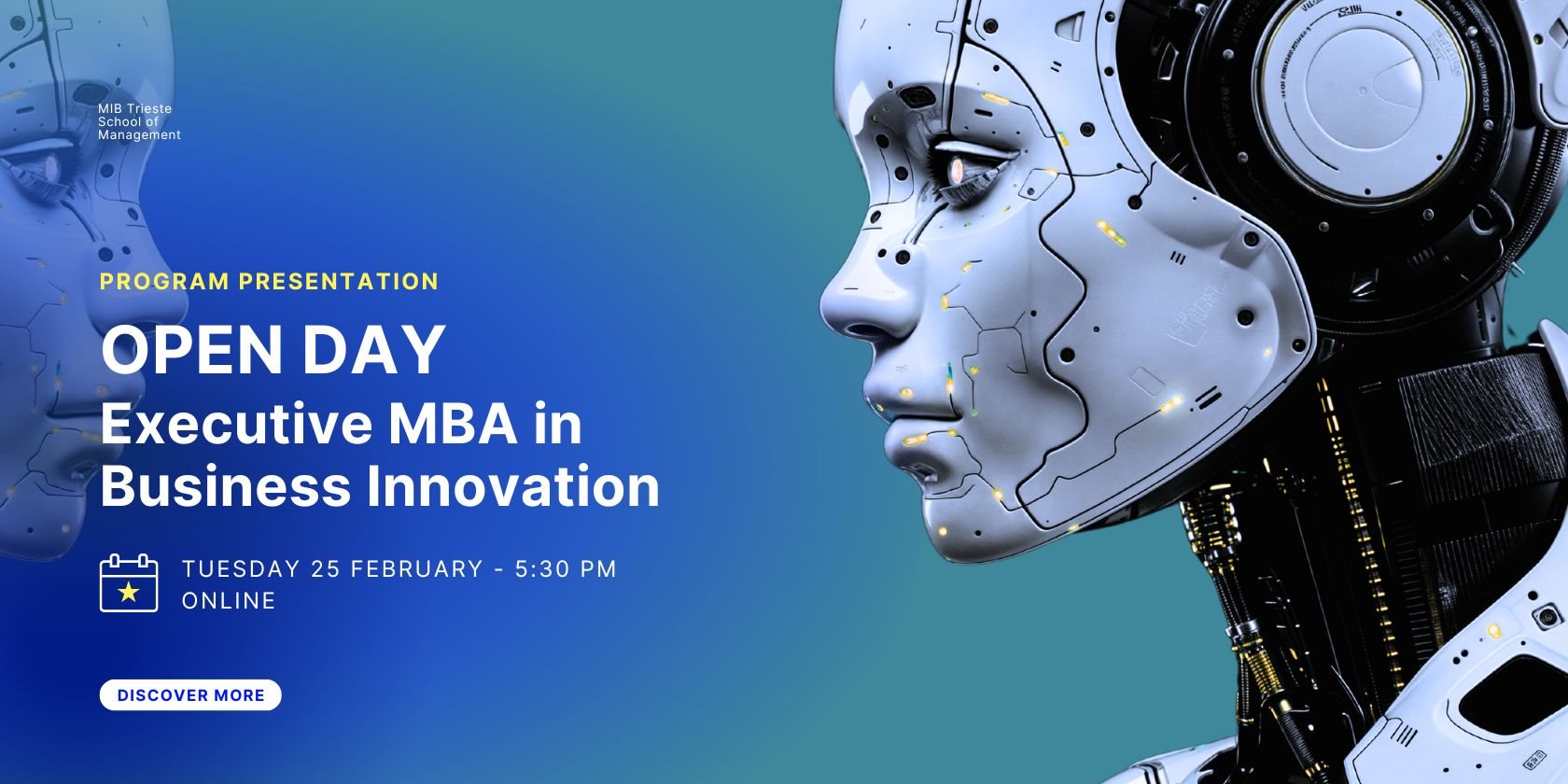 MIB Trieste
School of
Management

PROGRAM PRESENTATION

OPEN DAY
Executive MBA in Business Innovation

TUESDAY 25 FEBRUARY - 5:30 PM
ONLINE

DISCOVER MORE